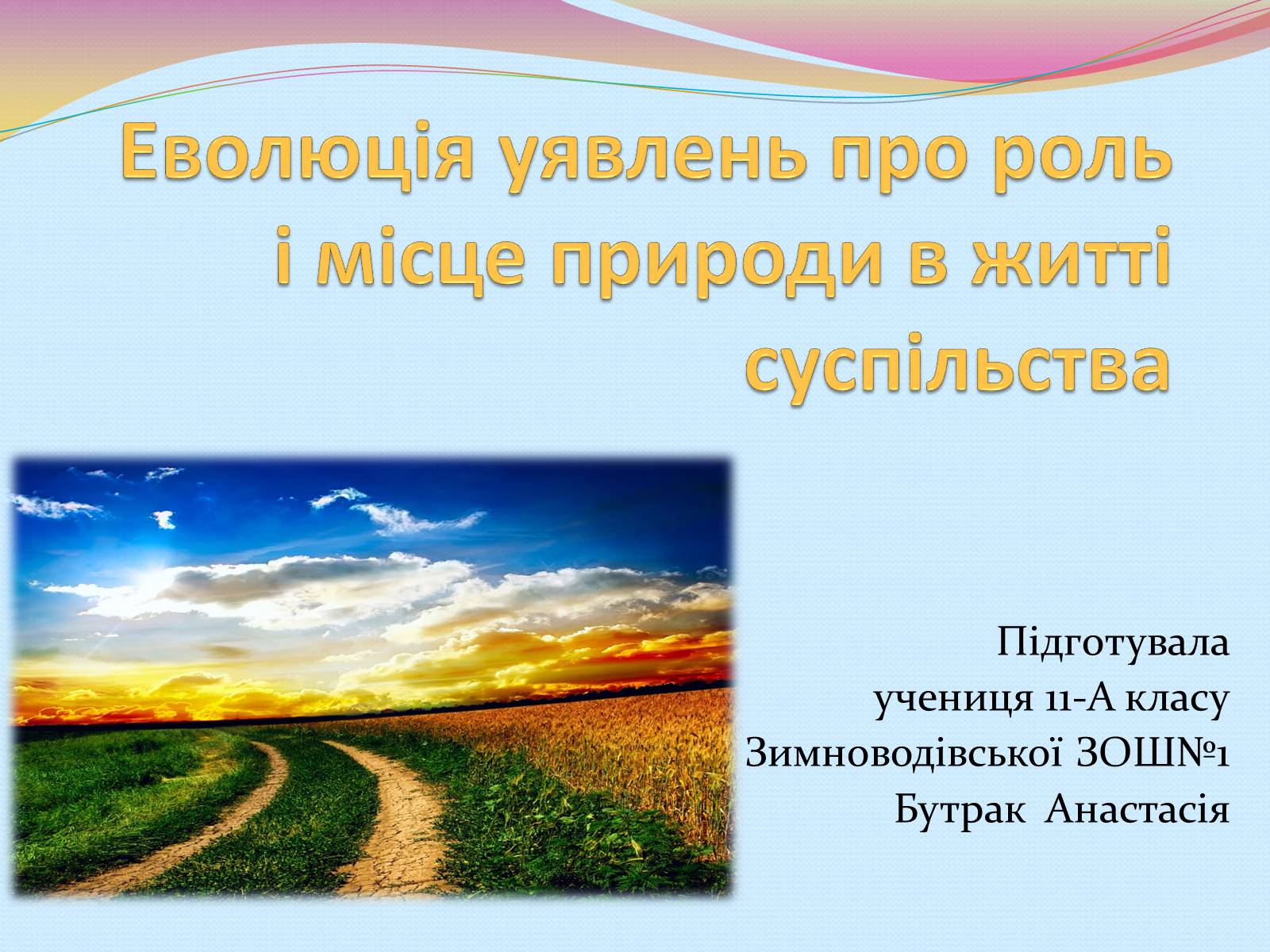 Еволюція уявлень про роль і місце природи в житті суспільства

Підготувала
учениця 11-А класу
Зимноводівської ЗОШ№1
Бутрак Анастасія